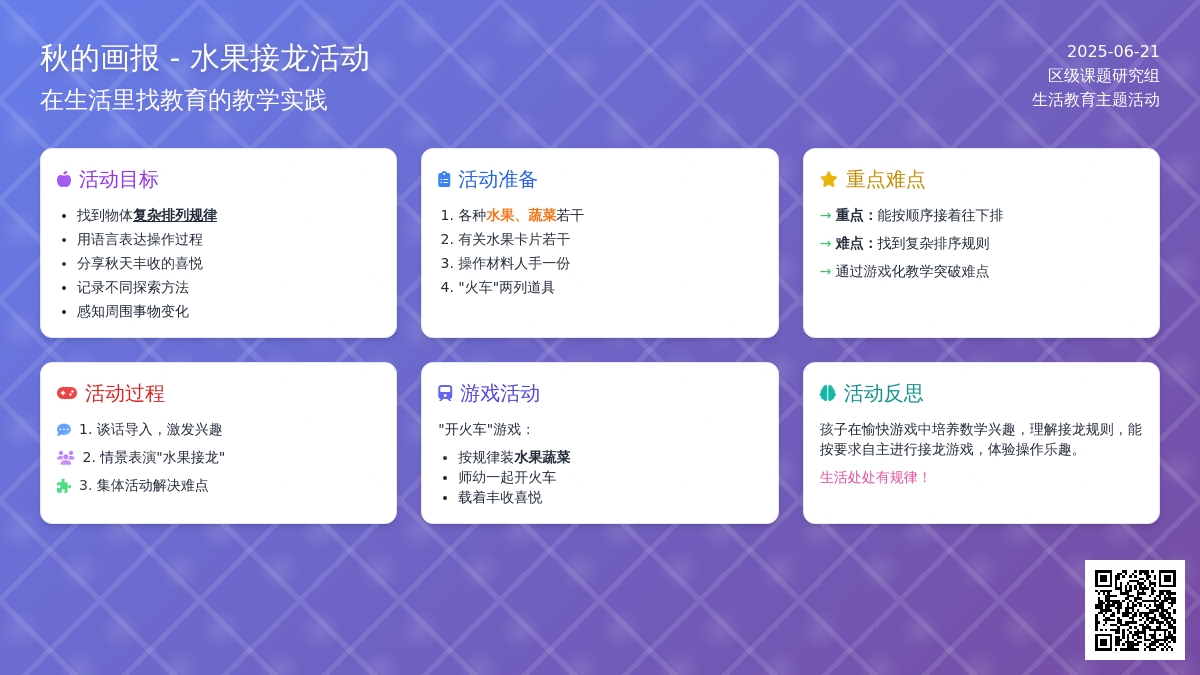 秋的画报 - 水果接龙活动
在生活里找教育的教学实践

2025-06-21
区级课题研究组
生活教育主题活动

活动目标
- 找到物体复杂排列规律
- 用语言表达操作过程
- 分享秋天丰收的喜悦
- 记录不同探索方法
- 感知周围事物变化

活动准备
1. 各种水果、蔬菜若干
2. 有关水果卡片若干
3. 操作材料人手一份
4. "火车"两列道具

重点难点
→ 重点：能按顺序接着往下排
→ 难点：找到复杂排序规则
→ 通过游戏化教学突破难点

活动过程
1. 谈话导入，激发兴趣
2. 情景表演"水果接龙"
3. 集体活动解决难点

游戏活动
"开火车"游戏：
- 按规律装水果蔬菜
- 师幼一起开火车
- 载着丰收喜悦

活动反思
孩子在愉快游戏中培养数学兴趣，理解接龙规则，能按要求自主进行接龙游戏，体验操作乐趣。
生活处处有规律！